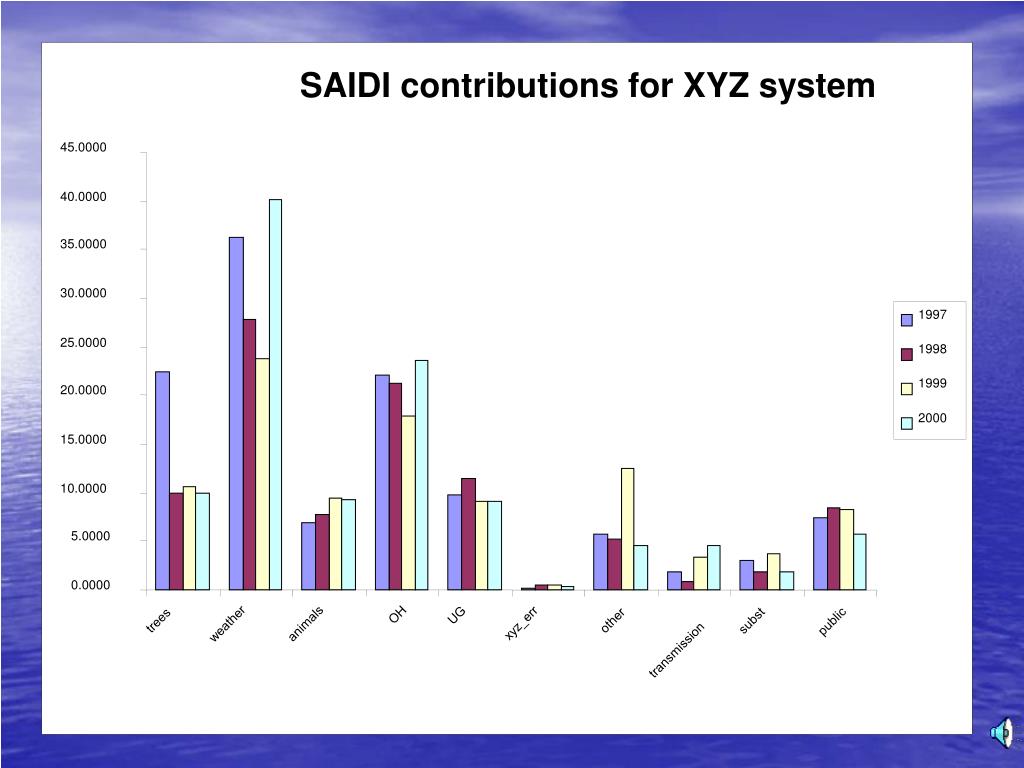 SAIDI contributions for XYZ system

45.0000
40.0000
35.0000
30.0000
25.0000
20.0000
15.0000
10.0000
5.0000
0.0000

trees
weather
animals
OH
UG
xyz_err
other
transmission
subst
public

1997
1998
1999
2000